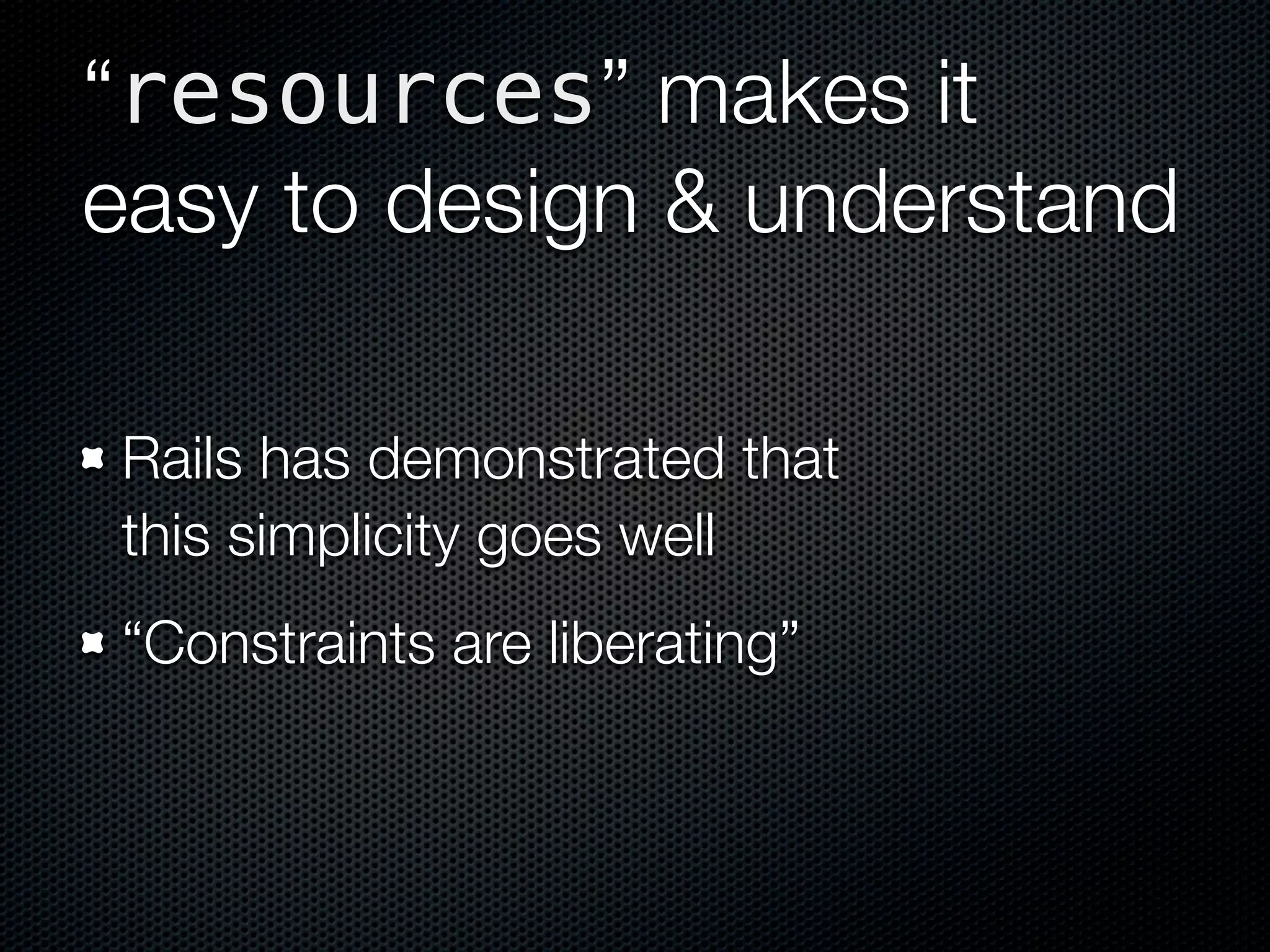 “resources” makes it easy to design & understand

Rails has demonstrated that this simplicity goes well

“Constraints are liberating”